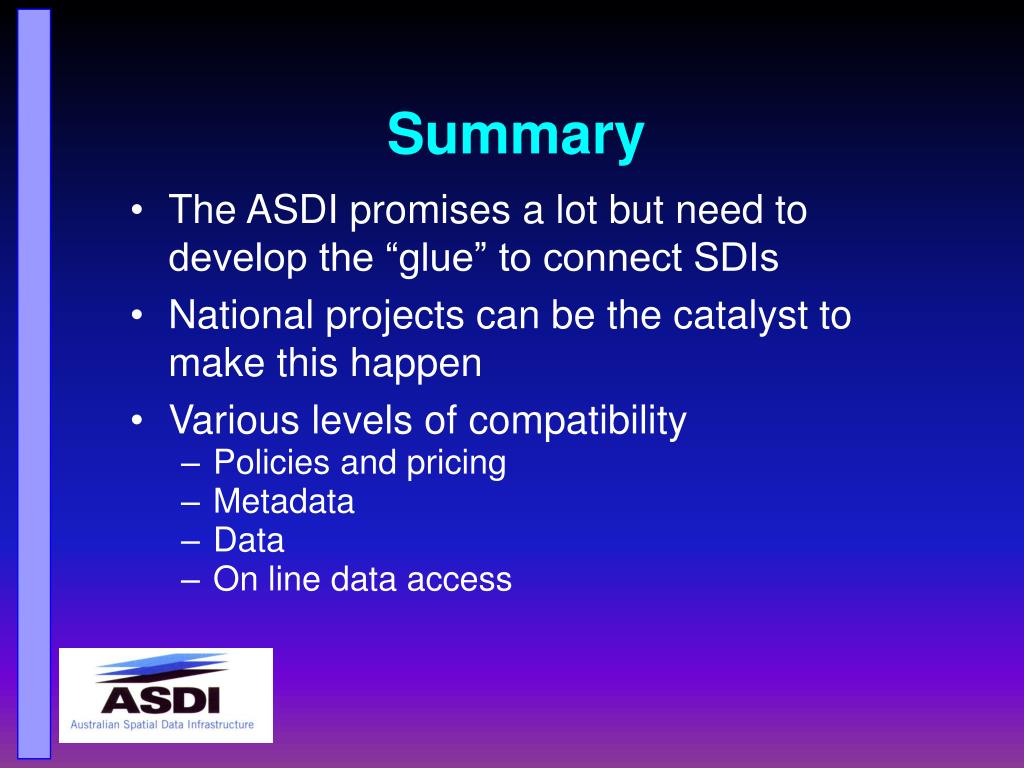 Summary

• The ASDI promises a lot but need to develop the “glue” to connect SDIs
• National projects can be the catalyst to make this happen
• Various levels of compatibility
– Policies and pricing
– Metadata
– Data
– On line data access

ASDI
Australian Spatial Data Infrastructure